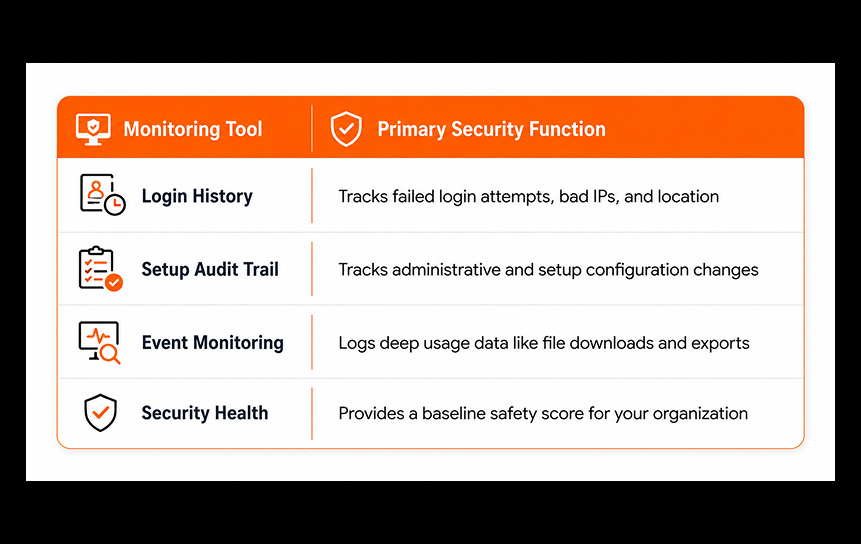 | Monitoring Tool | Primary Security Function |
|---|---|
| Login History | Tracks failed login attempts, bad IPs, and location |
| Setup Audit Trail | Tracks administrative and setup configuration changes |
| Event Monitoring | Logs deep usage data like file downloads and exports |
| Security Health | Provides a baseline safety score for your organization |